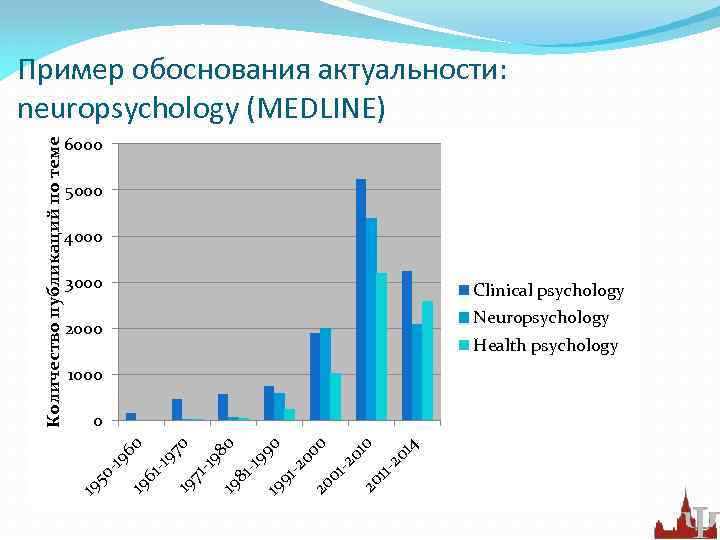 Пример обоснования актуальности: neuropsychology (MEDLINE)

Количество публикаций по теме

6000
5000
4000
3000
2000
1000
0

1950-1960
1961-1970
1971-1980
1981-1990
1991-2000
2001-2010
2011-2014

Clinical psychology
Neuropsychology
Health psychology